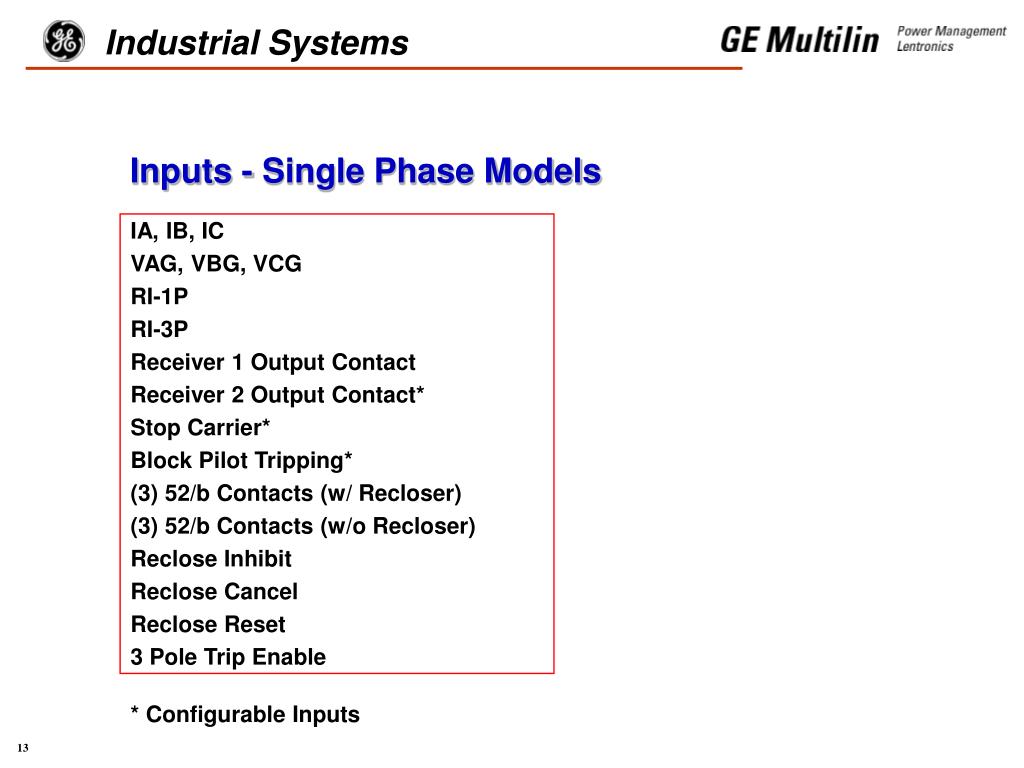 Industrial Systems

GE Multilin Power Management Lentronics

Inputs - Single Phase Models

IA, IB, IC
VAG, VBG, VCG
RI-1P
RI-3P
Receiver 1 Output Contact
Receiver 2 Output Contact*
Stop Carrier*
Block Pilot Tripping*
(3) 52/b Contacts (w/ Recloser)
(3) 52/b Contacts (w/o Recloser)
Reclose Inhibit
Reclose Cancel
Reclose Reset
3 Pole Trip Enable

* Configurable Inputs

13